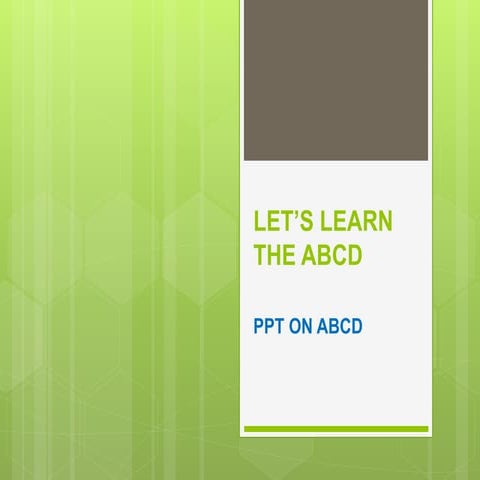 LET'S LEARN THE ABCD

PPT ON ABCD